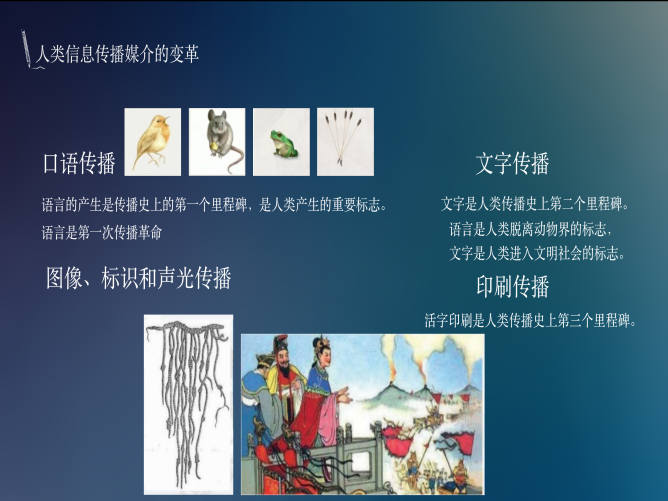 人类信息传播媒介的变革

口语传播

语言的产生是传播史上的第一个里程碑，是人类产生的重要标志。
语言是第一次传播革命

图像、标识和声光传播

文字传播

文字是人类传播史上第二个里程碑。
语言是人类脱离动物界的标志，
文字是人类进入文明社会的标志。

印刷传播

活字印刷是人类传播史上第三个里程碑。